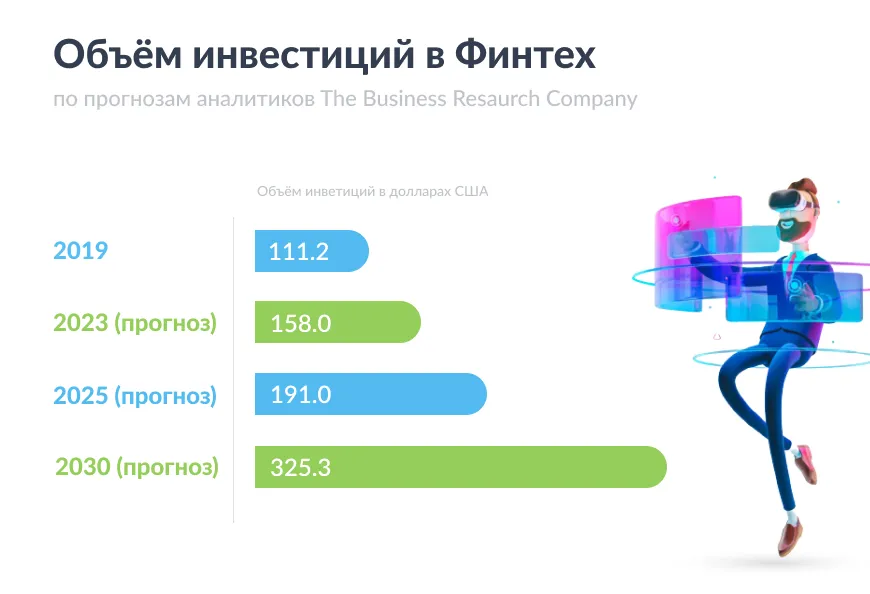 Объём инвестиций в Финтех
по прогнозам аналитиков The Business Resaurch Company

Объём инветиций в долларах США

2019 111.2
2023 (прогноз) 158.0
2025 (прогноз) 191.0
2030 (прогноз) 325.3